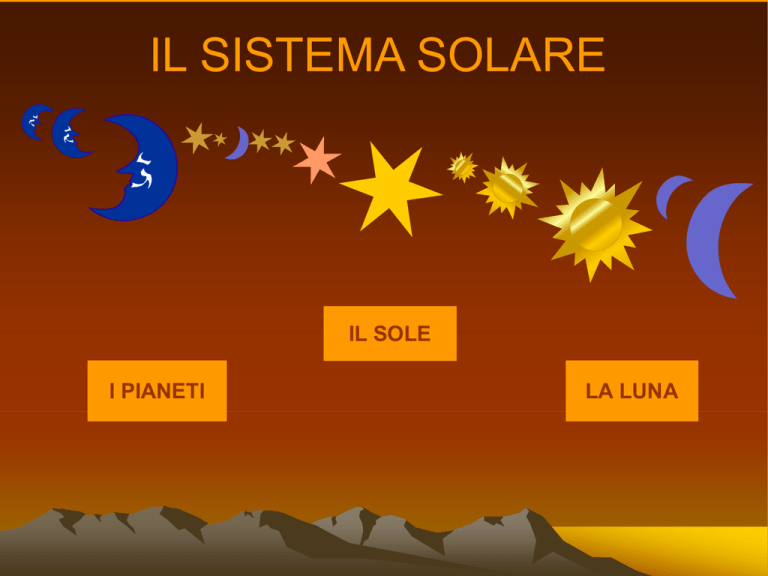 IL SISTEMA SOLARE

IL SOLE

I PIANETI

LA LUNA